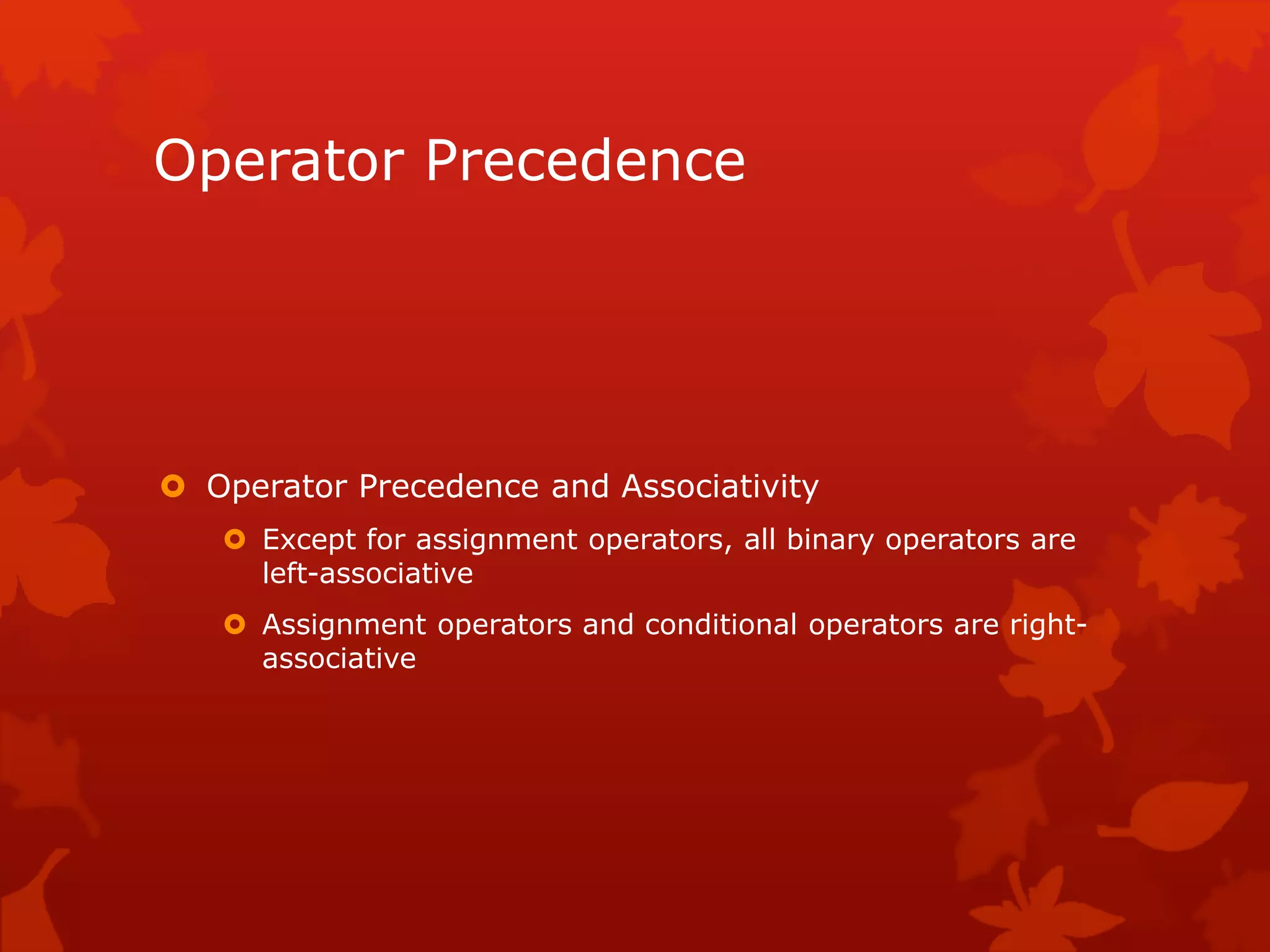 Operator Precedence

Operator Precedence and Associativity

Except for assignment operators, all binary operators are left-associative

Assignment operators and conditional operators are right-associative